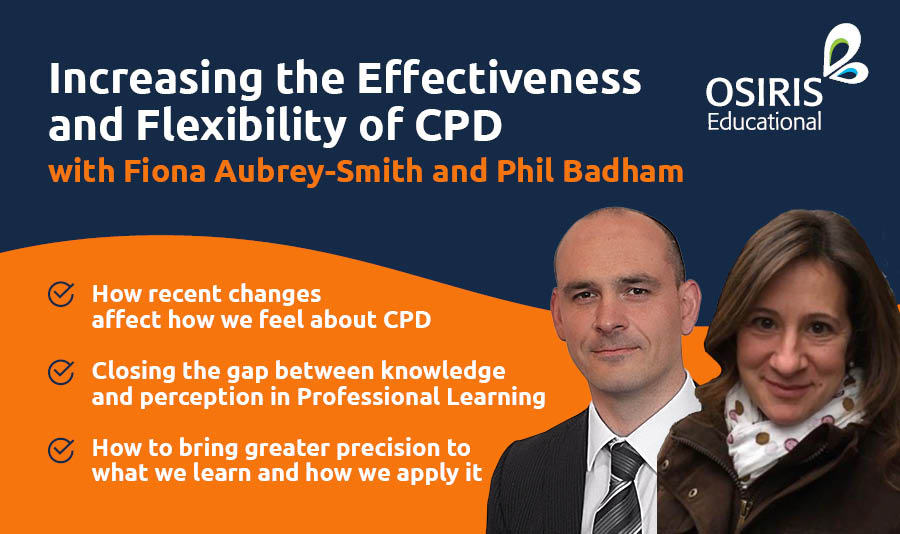 Increasing the Effectiveness and Flexibility of CPD
with Fiona Aubrey-Smith and Phil Badham

OSIRIS Educational

How recent changes affect how we feel about CPD

Closing the gap between knowledge and perception in Professional Learning

How to bring greater precision to what we learn and how we apply it